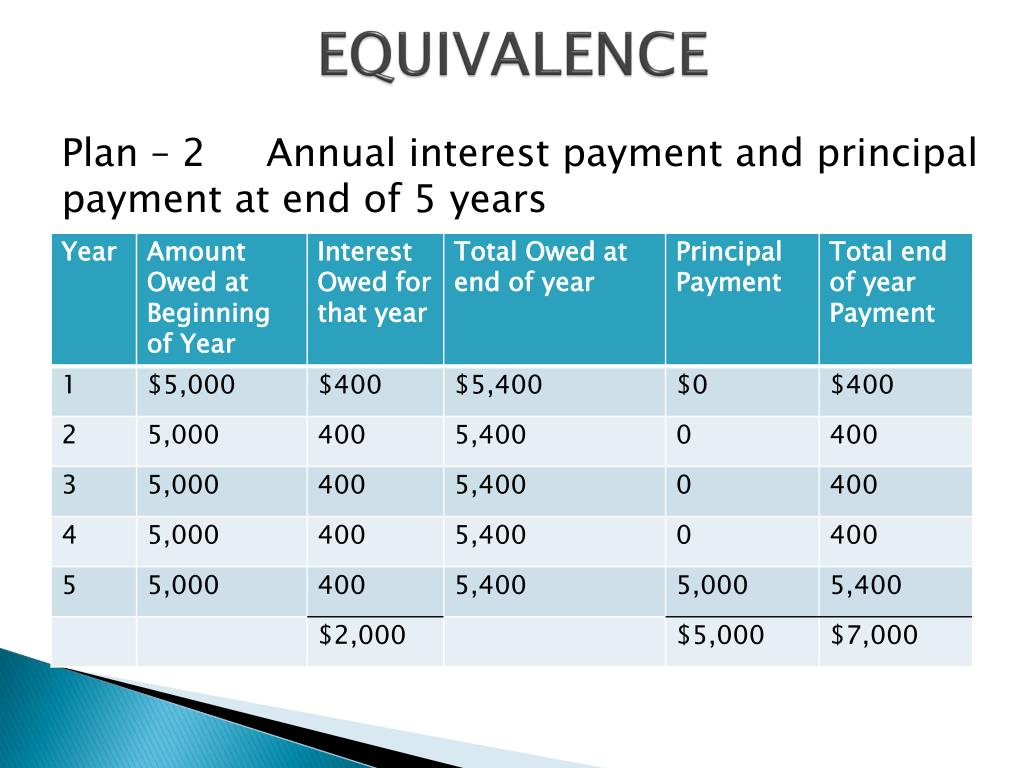 EQUIVALENCE

Plan – 2 Annual interest payment and principal payment at end of 5 years

| Year | Amount Owed at Beginning of Year | Interest Owed for that year | Total Owed at end of year | Principal Payment | Total end of year Payment |
|---|---|---|---|---|---|
| 1 | \$5,000 | \$400 | \$5,400 | \$0 | \$400 |
| 2 | 5,000 | 400 | 5,400 | 0 | 400 |
| 3 | 5,000 | 400 | 5,400 | 0 | 400 |
| 4 | 5,000 | 400 | 5,400 | 0 | 400 |
| 5 | 5,000 | 400 | 5,400 | 5,000 | 5,400 |
| | | \$2,000 | | \$5,000 | \$7,000 |